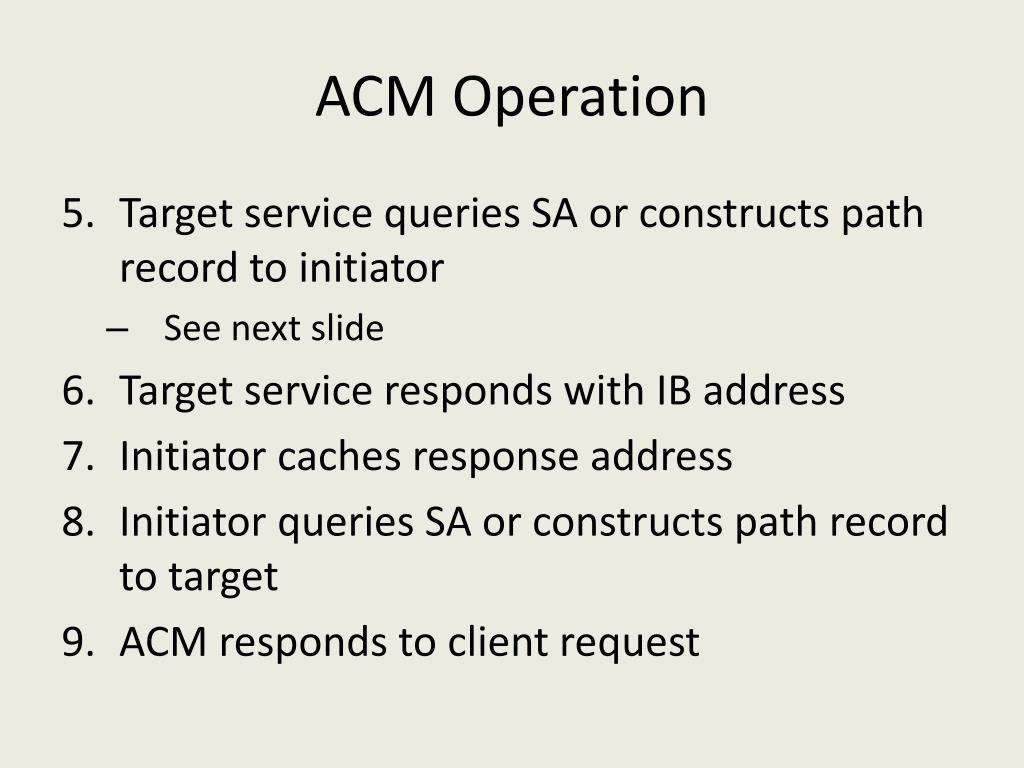 ACM Operation

5. Target service queries SA or constructs path record to initiator
– See next slide
6. Target service responds with IB address
7. Initiator caches response address
8. Initiator queries SA or constructs path record to target
9. ACM responds to client request